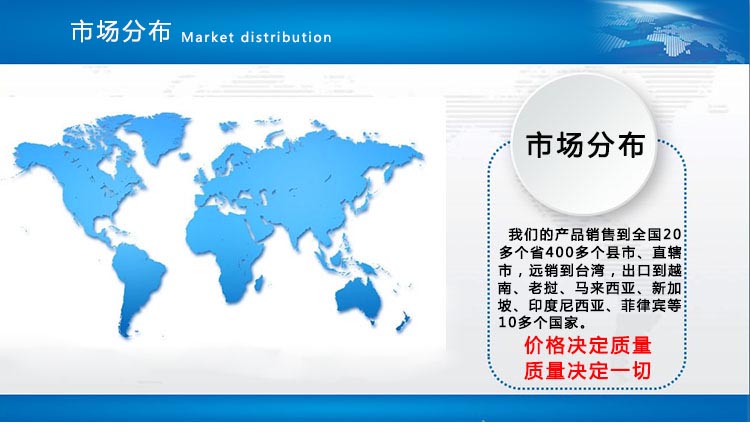 市场分布 Market distribution

市场分布

我们的产品销售到全国20多个省400多个县市、直辖市，远销到台湾，出口到越南、老挝、马来西亚、新加坡、印度尼西亚、菲律宾等10多个国家。

价格决定质量
质量决定一切